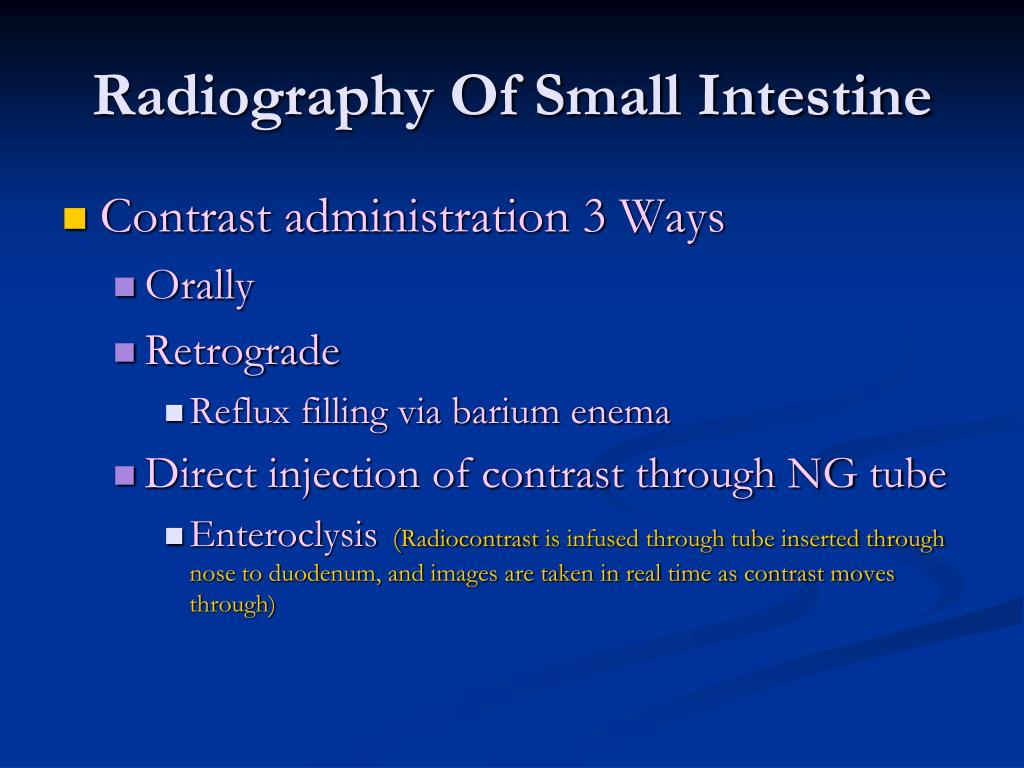 Radiography Of Small Intestine

Contrast administration 3 Ways

Orally

Retrograde

Reflux filling via barium enema

Direct injection of contrast through NG tube

Enteroclysis (Radiocontrast is infused through tube inserted through nose to duodenum, and images are taken in real time as contrast moves through)